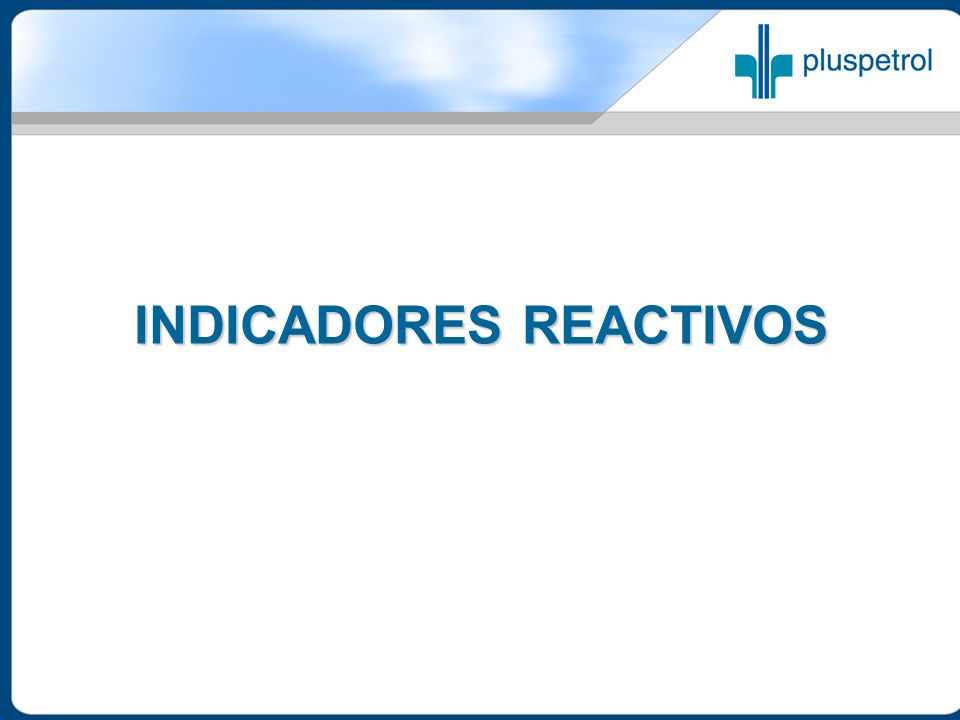 pluspetrol

INDICADORES REACTIVOS